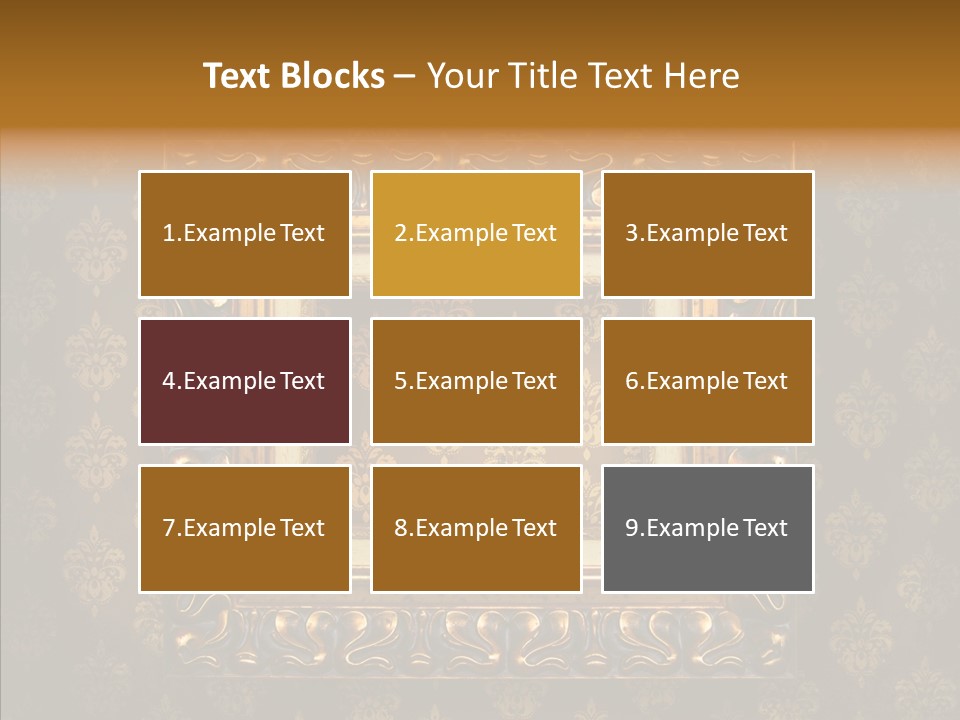 Text Blocks – Your Title Text Here

1.Example Text

2.Example Text

3.Example Text

4.Example Text

5.Example Text

6.Example Text

7.Example Text

8.Example Text

9.Example Text